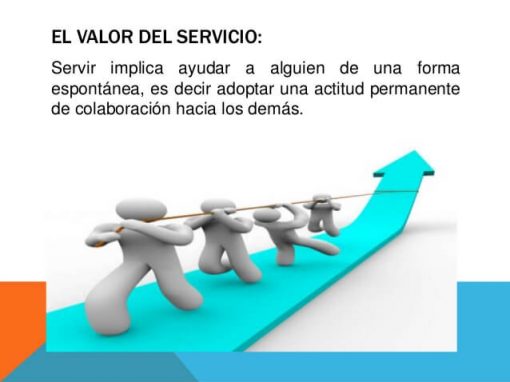 EL VALOR DEL SERVICIO:

Servir implica ayudar a alguien de una forma espontánea, es decir adoptar una actitud permanente de colaboración hacia los demás.